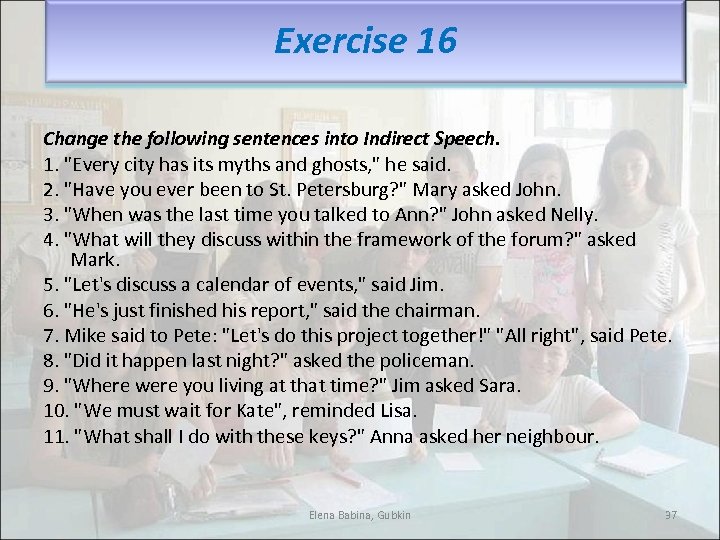 Exercise 16

Change the following sentences into Indirect Speech.

1. "Every city has its myths and ghosts," he said.
2. "Have you ever been to St. Petersburg?" Mary asked John.
3. "When was the last time you talked to Ann?" John asked Nelly.
4. "What will they discuss within the framework of the forum?" asked Mark.
5. "Let's discuss a calendar of events," said Jim.
6. "He's just finished his report," said the chairman.
7. Mike said to Pete: "Let's do this project together!" "All right", said Pete.
8. "Did it happen last night?" asked the policeman.
9. "Where were you living at that time?" Jim asked Sara.
10. "We must wait for Kate", reminded Lisa.
11. "What shall I do with these keys?" Anna asked her neighbour.

Elena Babina, Gubkin

37